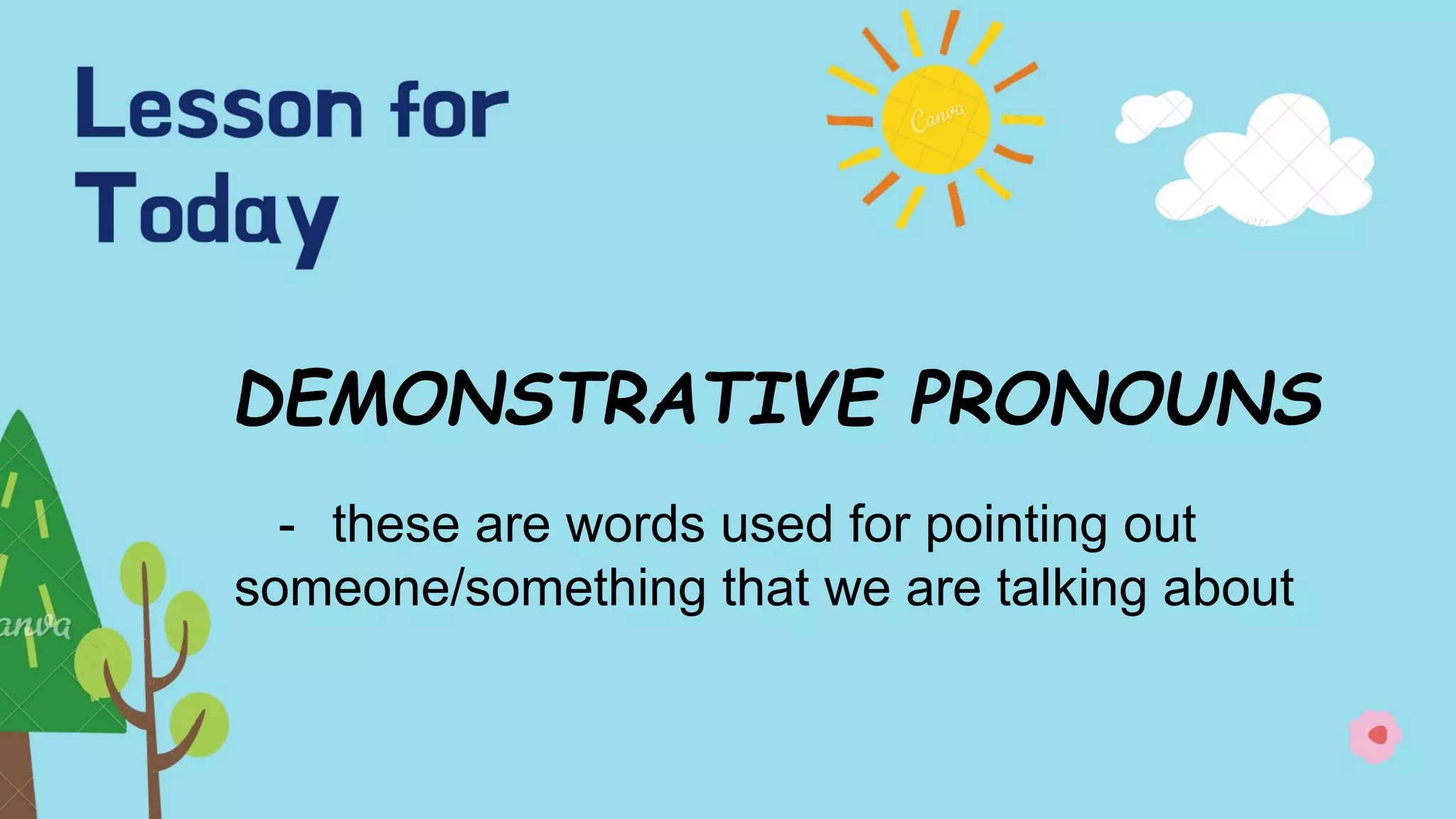 Lesson for Today

Canva

DEMONSTRATIVE PRONOUNS

- these are words used for pointing out someone/something that we are talking about

anva